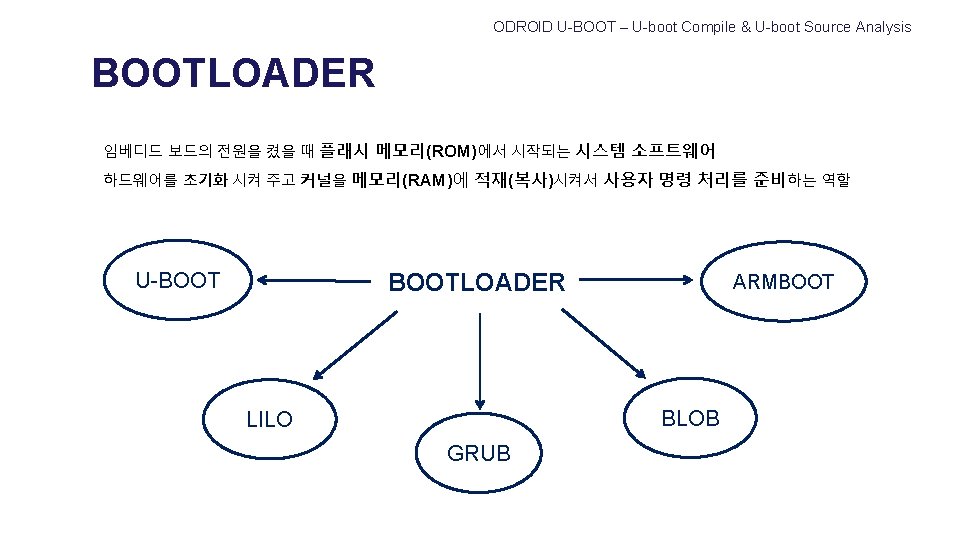 ODROID U-BOOT – U-boot Compile & U-boot Source Analysis

BOOTLOADER

임베디드 보드의 전원을 켰을 때 플래시 메모리(ROM)에서 시작되는 시스템 소프트웨어
하드웨어를 초기화 시켜 주고 커널을 메모리(RAM)에 적재(복사)시켜서 사용자 명령 처리를 준비하는 역할

U-BOOT

BOOTLOADER

ARMBOOT

LILO

GRUB

BLOB